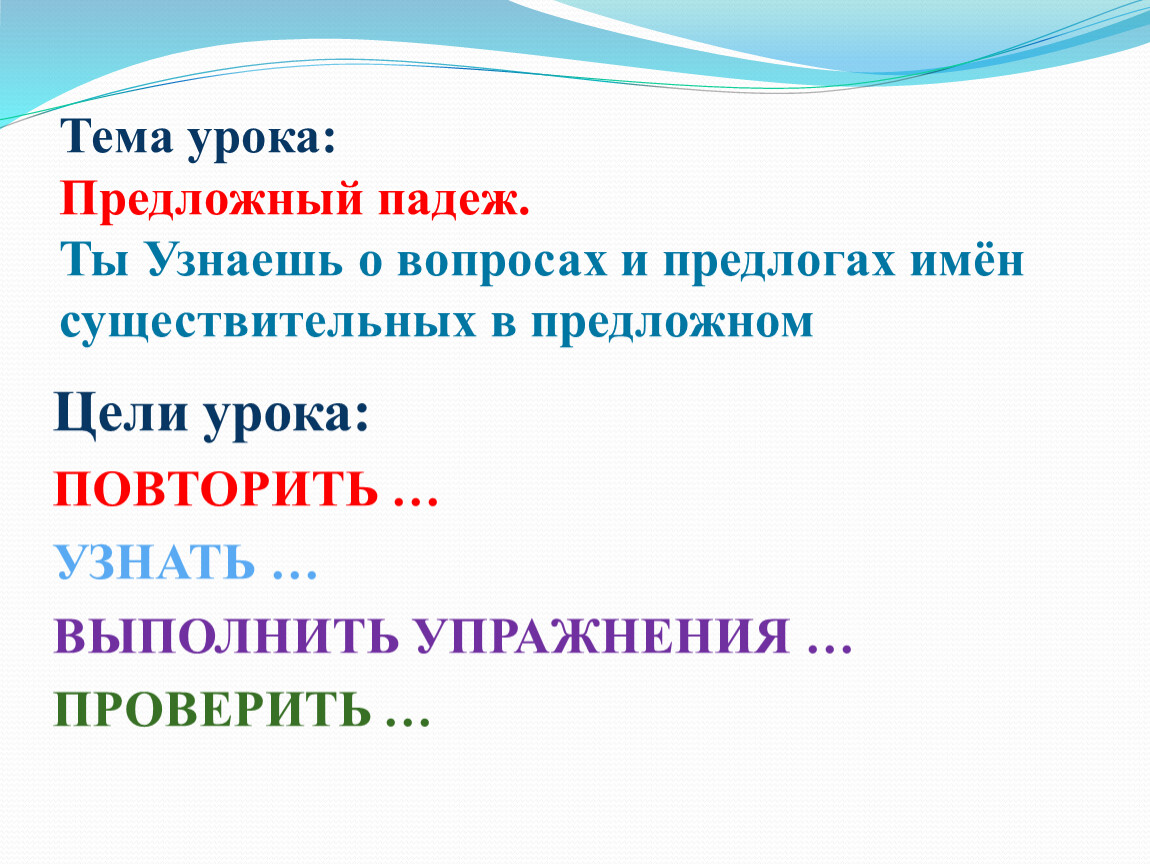 Тема урока:
Предложный падеж.
Ты Узнаешь о вопросах и предлогах имён существительных в предложном

Цели урока:
ПОВТОРИТЬ …
УЗНАТЬ …
ВЫПОЛНИТЬ УПРАЖНЕНИЯ …
ПРОВЕРИТЬ …